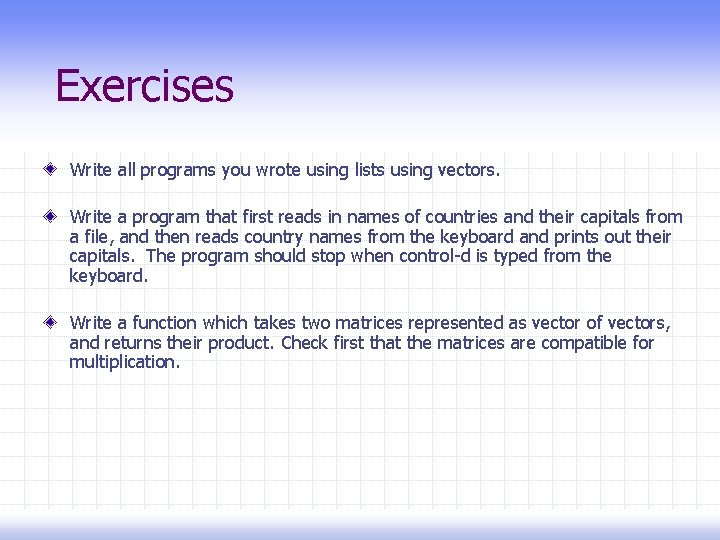 Exercises

Write all programs you wrote using lists using vectors.

Write a program that first reads in names of countries and their capitals from a file, and then reads country names from the keyboard and prints out their capitals. The program should stop when control-d is typed from the keyboard.

Write a function which takes two matrices represented as vector of vectors, and returns their product. Check first that the matrices are compatible for multiplication.